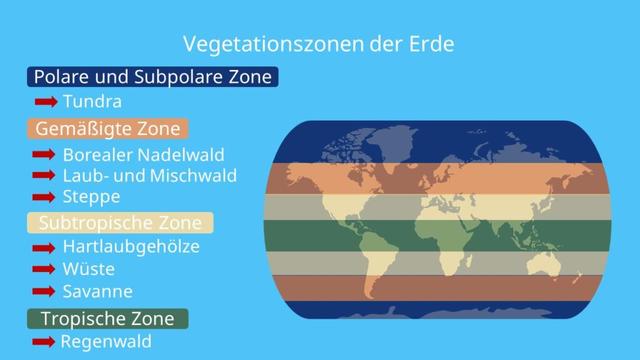 Vegetationszonen der Erde

Polare und Subpolare Zone

Tundra

Gemäßigte Zone

Borealer Nadelwald

Laub- und Mischwald

Steppe

Subtropische Zone

Hartlaubgehölze

Wüste

Savanne

Tropische Zone

Regenwald